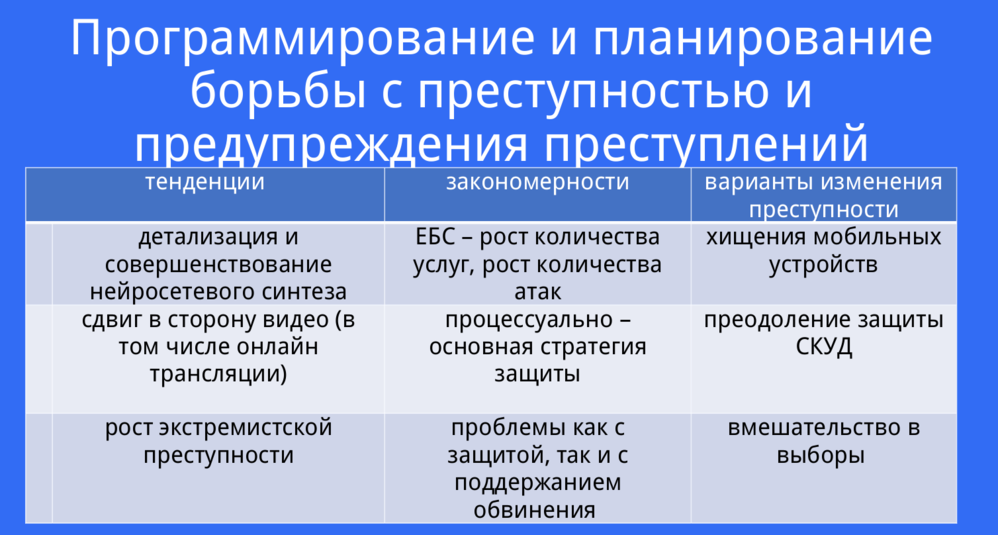 Программирование и планирование борьбы с преступностью и предупреждения преступлений

| тенденции | закономерности | варианты изменения преступности |
|---|---|---|
| детализация и совершенствование нейросетевого синтеза | ЕБС – рост количества услуг, рост количества атак | хищения мобильных устройств |
| сдвиг в сторону видео (в том числе онлайн трансляции) | процессуально – основная стратегия защиты | преодоление защиты СКУД |
| рост экстремистской преступности | проблемы как с защитой, так и с поддержанием обвинения | вмешательство в выборы |